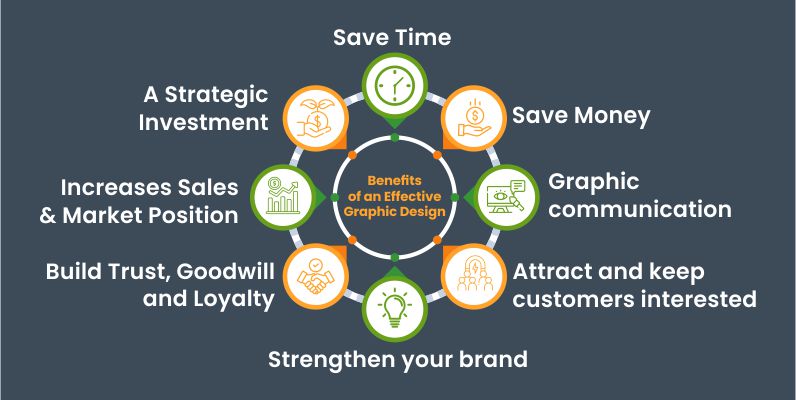 Benefits of an Effective Graphic Design

Save Time

Save Money

Graphic communication

Attract and keep customers interested

Strengthen your brand

Build Trust, Goodwill and Loyalty

Increases Sales & Market Position

A Strategic Investment